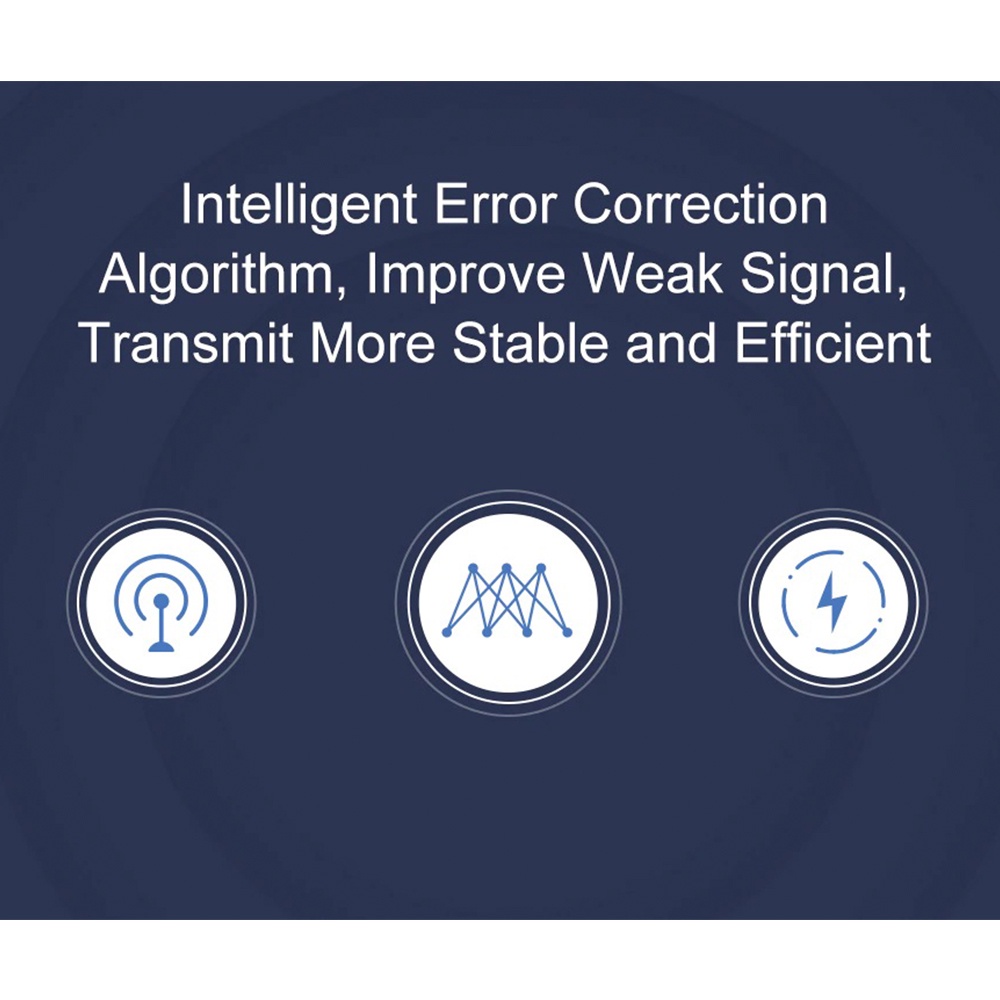 Intelligent Error Correction Algorithm, Improve Weak Signal, Transmit More Stable and Efficient